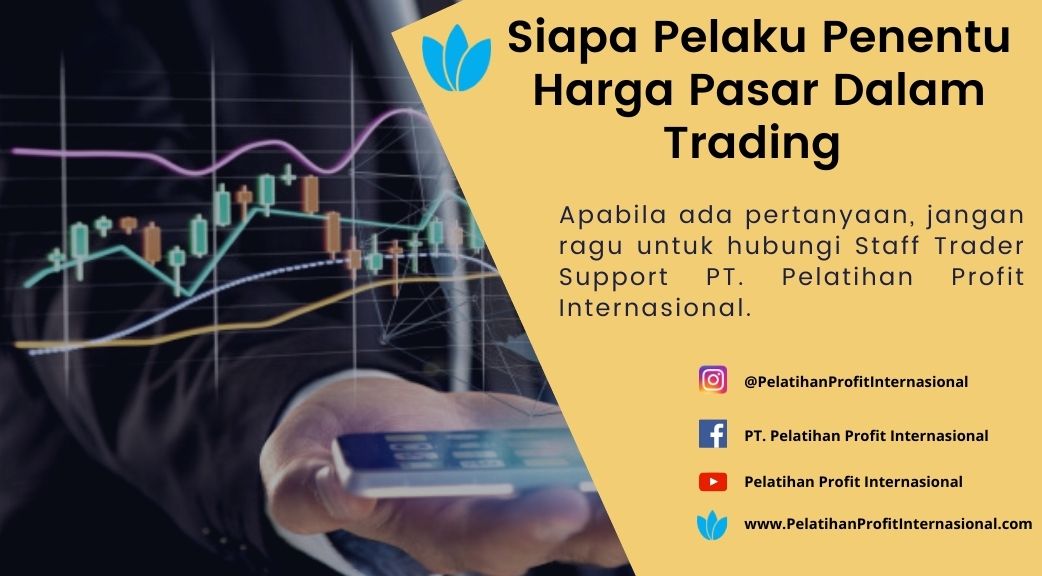 Siapa Pelaku Penentu Harga Pasar Dalam Trading

Apabila ada pertanyaan, jangan ragu untuk hubungi Staff Trader Support PT. Pelatihan Profit Internasional.

@PelatihanProfitInternasional

PT. Pelatihan Profit Internasional

Pelatihan Profit Internasional

www.PelatihanProfitInternasional.com